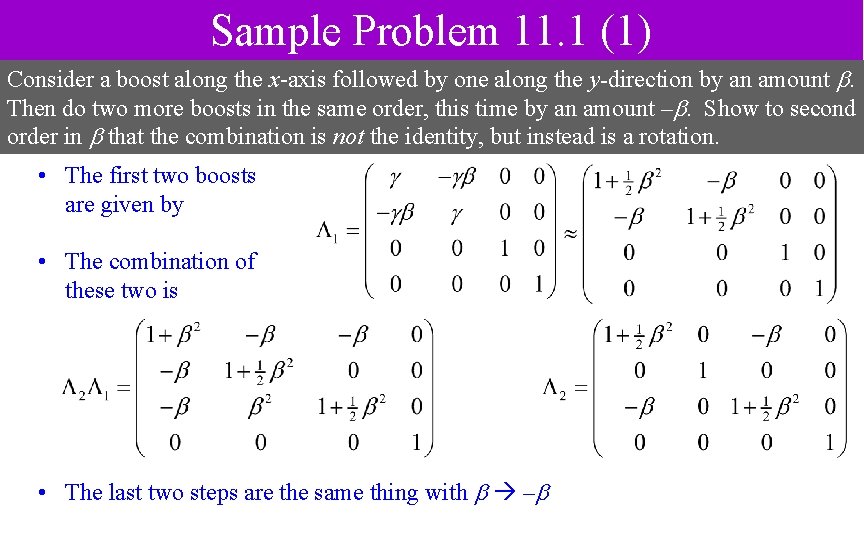 Sample Problem 11.1 (1)

Consider a boost along the $x$-axis followed by one along the $y$-direction by an amount $\beta$. Then do two more boosts in the same order, this time by an amount $-\beta$. Show to second order in $\beta$ that the combination is *not* the identity, but instead is a rotation.

• The first two boosts are given by

$\Lambda_1 = \begin{pmatrix} \gamma & -\gamma\beta & 0 & 0 \\ -\gamma\beta & \gamma & 0 & 0 \\ 0 & 0 & 1 & 0 \\ 0 & 0 & 0 & 1 \end{pmatrix} \approx \begin{pmatrix} 1+\frac{1}{2}\beta^2 & -\beta & 0 & 0 \\ -\beta & 1+\frac{1}{2}\beta^2 & 0 & 0 \\ 0 & 0 & 1 & 0 \\ 0 & 0 & 0 & 1 \end{pmatrix}$

• The combination of these two is

$\Lambda_2\Lambda_1 = \begin{pmatrix} 1+\beta^2 & -\beta & -\beta & 0 \\ -\beta & 1+\frac{1}{2}\beta^2 & 0 & 0 \\ -\beta & \beta^2 & 1+\frac{1}{2}\beta^2 & 0 \\ 0 & 0 & 0 & 1 \end{pmatrix}$

$\Lambda_2 = \begin{pmatrix} 1+\frac{1}{2}\beta^2 & 0 & -\beta & 0 \\ 0 & 1 & 0 & 0 \\ -\beta & 0 & 1+\frac{1}{2}\beta^2 & 0 \\ 0 & 0 & 0 & 1 \end{pmatrix}$

• The last two steps are the same thing with $\beta \rightarrow -\beta$